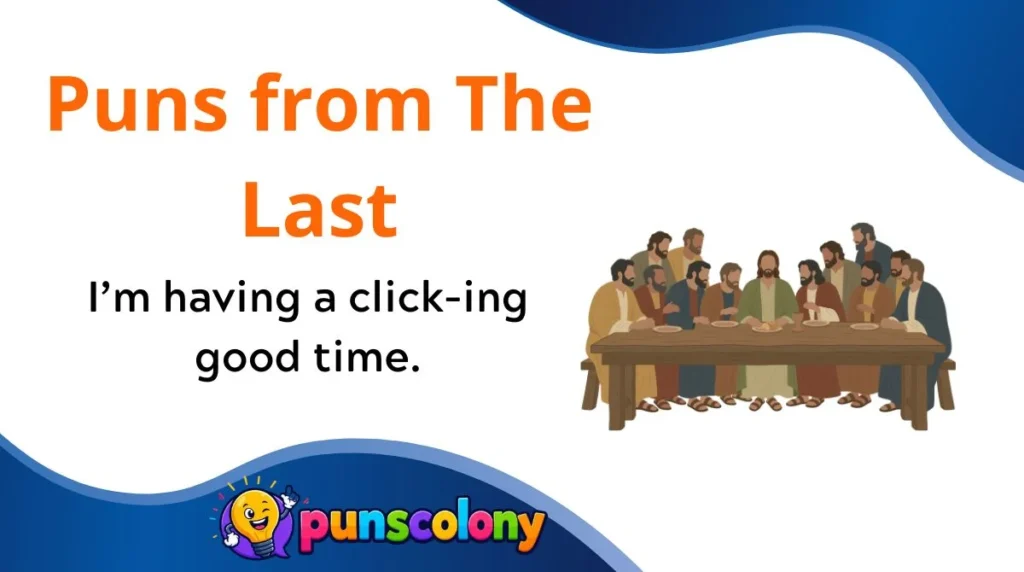 Puns from The Last

I’m having a click-ing good time.

punscolony